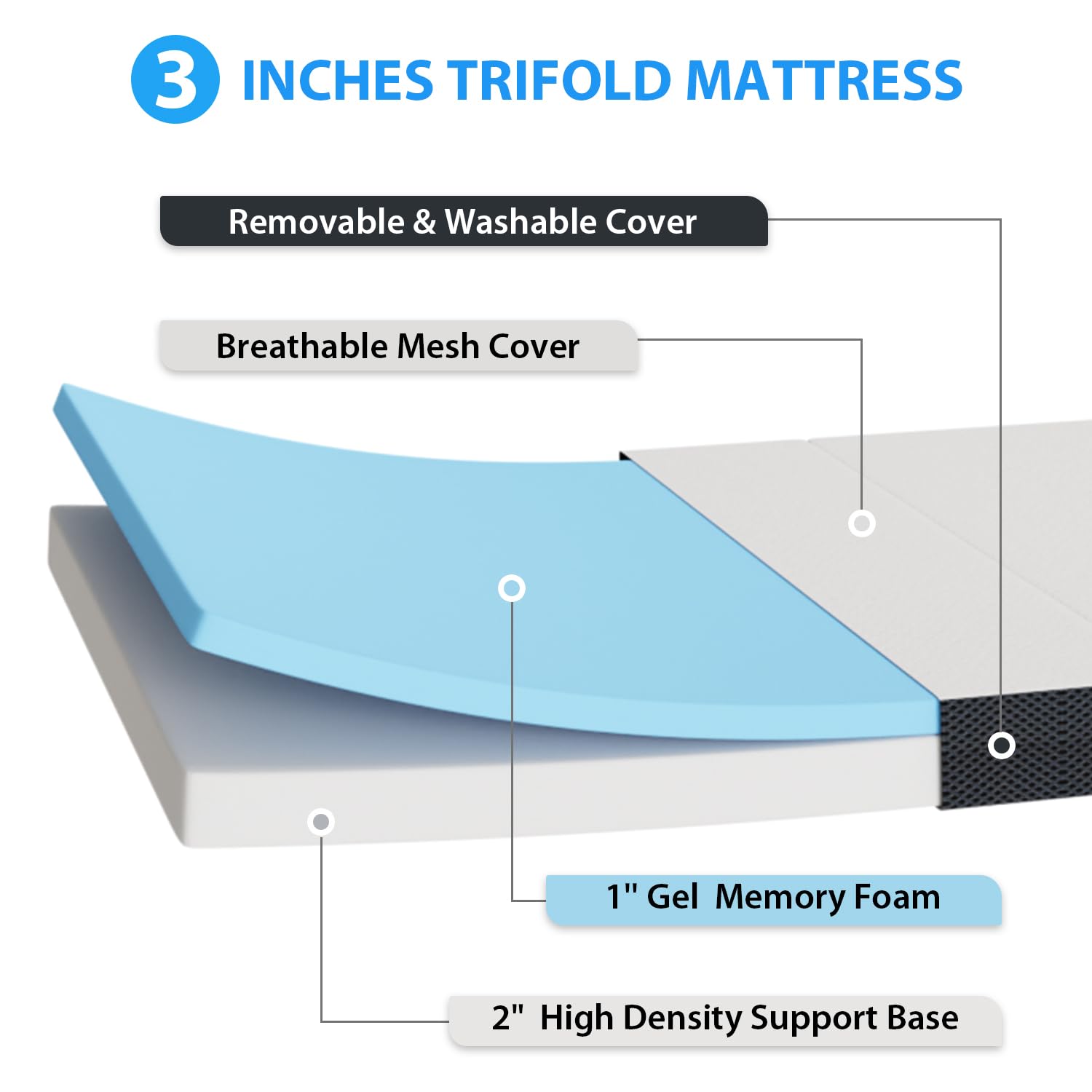 3 INCHES TRIFOLD MATTRESS

Removable & Washable Cover

Breathable Mesh Cover

1" Gel Memory Foam

2" High Density Support Base